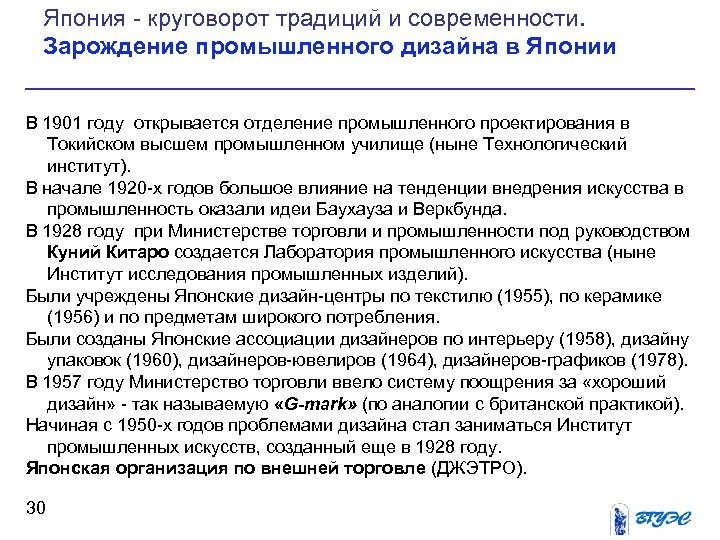 Япония - круговорот традиций и современности.
Зарождение промышленного дизайна в Японии

В 1901 году открывается отделение промышленного проектирования в Токийском высшем промышленном училище (ныне Технологический институт).

В начале 1920-х годов большое влияние на тенденции внедрения искусства в промышленность оказали идеи Баухауза и Веркбунда.

В 1928 году при Министерстве торговли и промышленности под руководством Куний Китаро создается Лаборатория промышленного искусства (ныне Институт исследования промышленных изделий).

Были учреждены Японские дизайн-центры по текстилю (1955), по керамике (1956) и по предметам широкого потребления.

Были созданы Японские ассоциации дизайнеров по интерьеру (1958), дизайну упаковок (1960), дизайнеров-ювелиров (1964), дизайнеров-графиков (1978).

В 1957 году Министерство торговли ввело систему поощрения за «хороший дизайн» - так называемую «G-mark» (по аналогии с британской практикой).

Начиная с 1950-х годов проблемами дизайна стал заниматься Институт промышленных искусств, созданный еще в 1928 году.

Японская организация по внешней торговле (ДЖЭТРО).

30

ВГУЭС